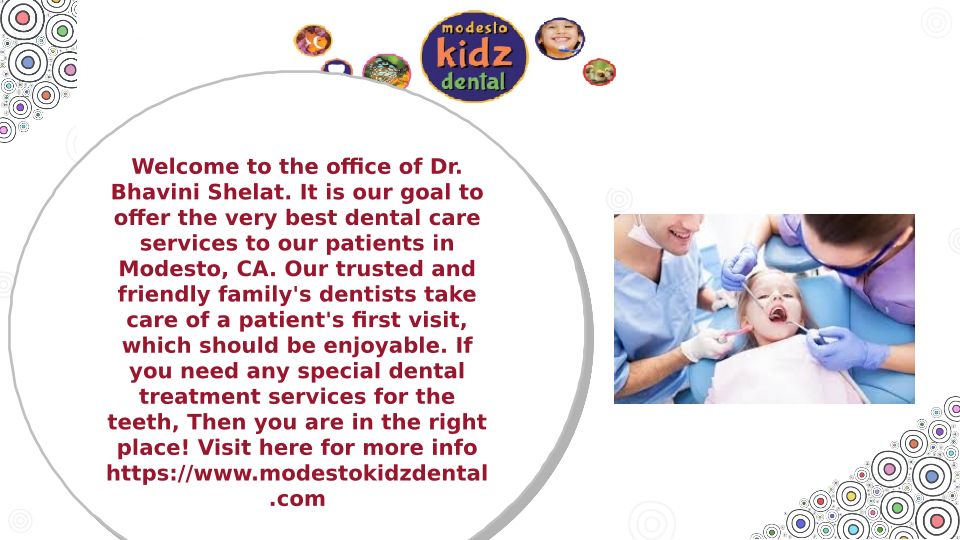 modesto kidz dental

Welcome to the office of Dr. Bhavini Shelat. It is our goal to offer the very best dental care services to our patients in Modesto, CA. Our trusted and friendly family's dentists take care of a patient's first visit, which should be enjoyable. If you need any special dental treatment services for the teeth, Then you are in the right place! Visit here for more info https://www.modestokidzdental.com